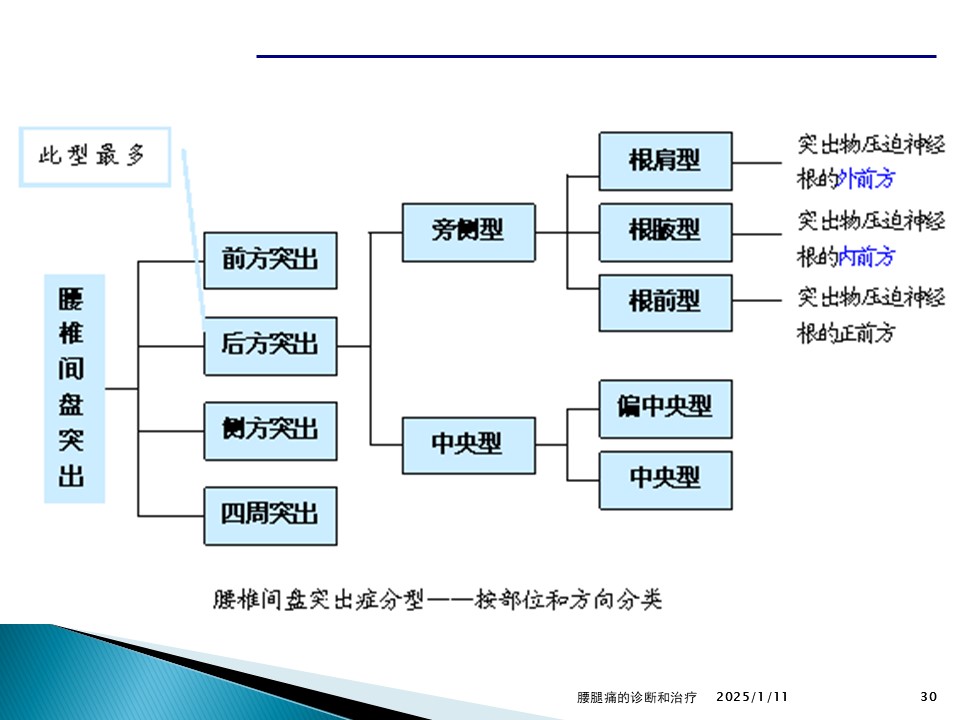 此型最多

腰椎间盘突出

前方突出

后方突出

侧方突出

四周突出

旁侧型

中央型

根肩型

根腋型

根前型

偏中央型

中央型

突出物压迫神经根的外前方

突出物压迫神经根的内前方

突出物压迫神经根的正前方

腰椎间盘突出症分型——按部位和方向分类

腰腿痛的诊断和治疗 2025/1/11 30